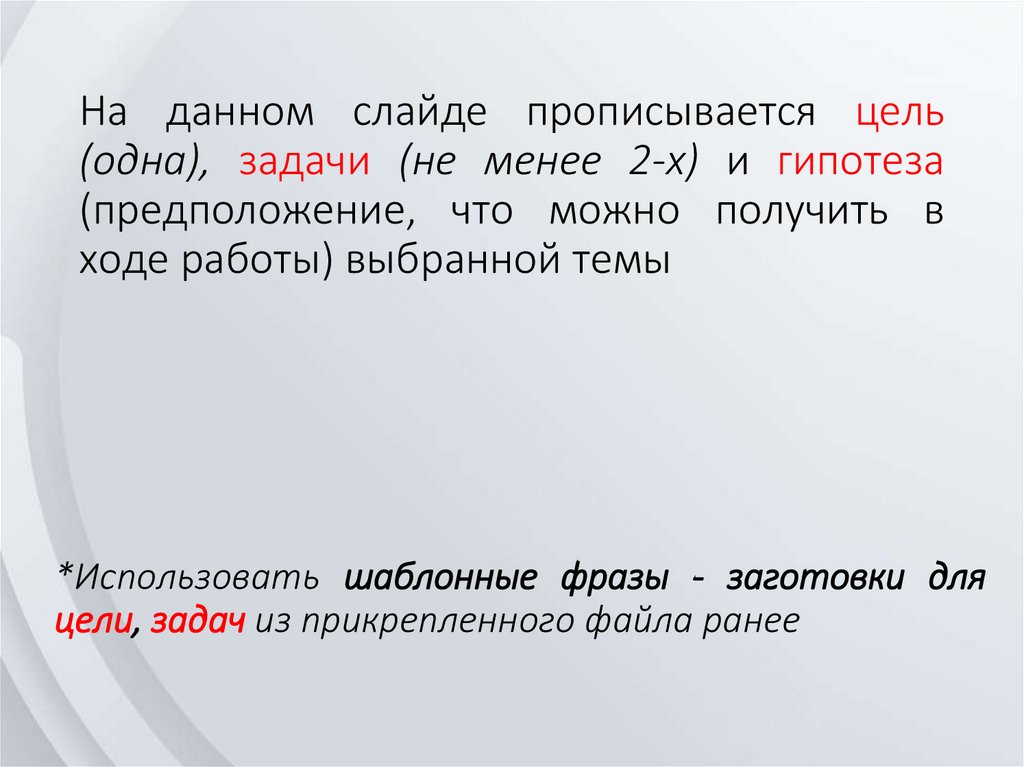 На данном слайде прописывается цель (одна), задачи (не менее 2-х) и гипотеза (предположение, что можно получить в ходе работы) выбранной темы

*Использовать шаблонные фразы - заготовки для цели, задач из прикрепленного файла ранее